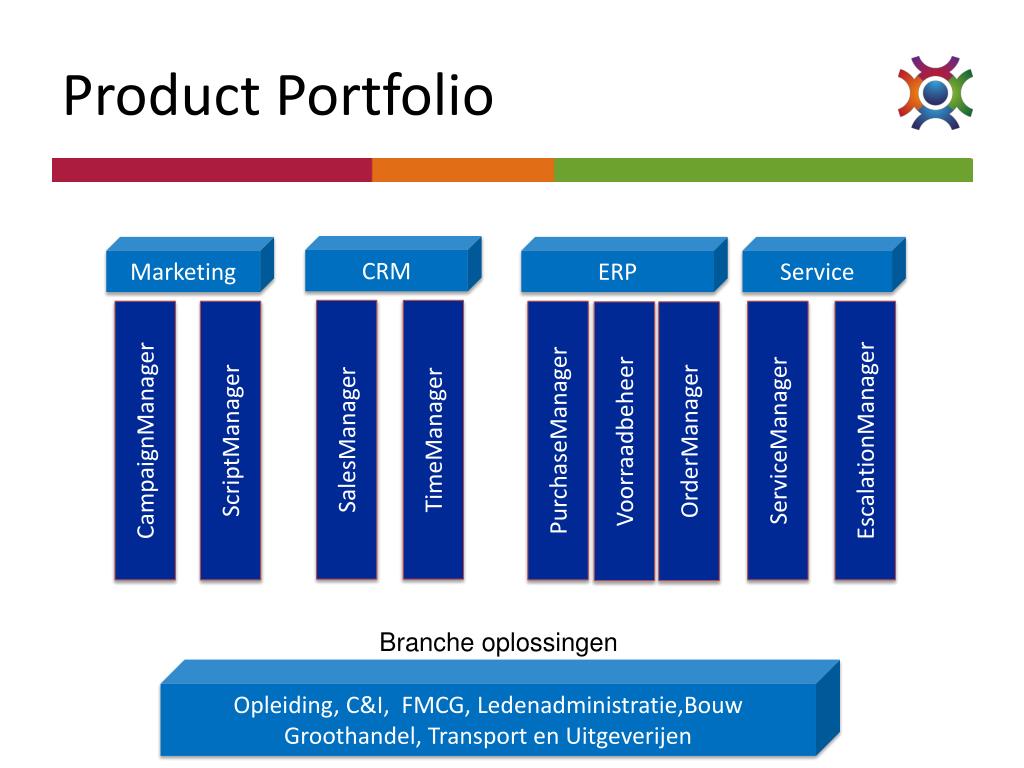 Product Portfolio

Marketing

CampaignManager

ScriptManager

CRM

SalesManager

TimeManager

ERP

PurchaseManager

Voorraadbeheer

OrderManager

Service

ServiceManager

EscalationManager

Branche oplossingen

Opleiding, C&I, FMCG, Ledenadministratie,Bouw Groothandel, Transport en Uitgeverijen